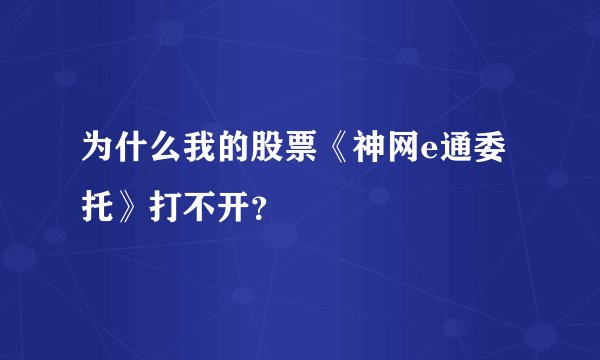 为什么我的股票《神网e通委托》打不开?